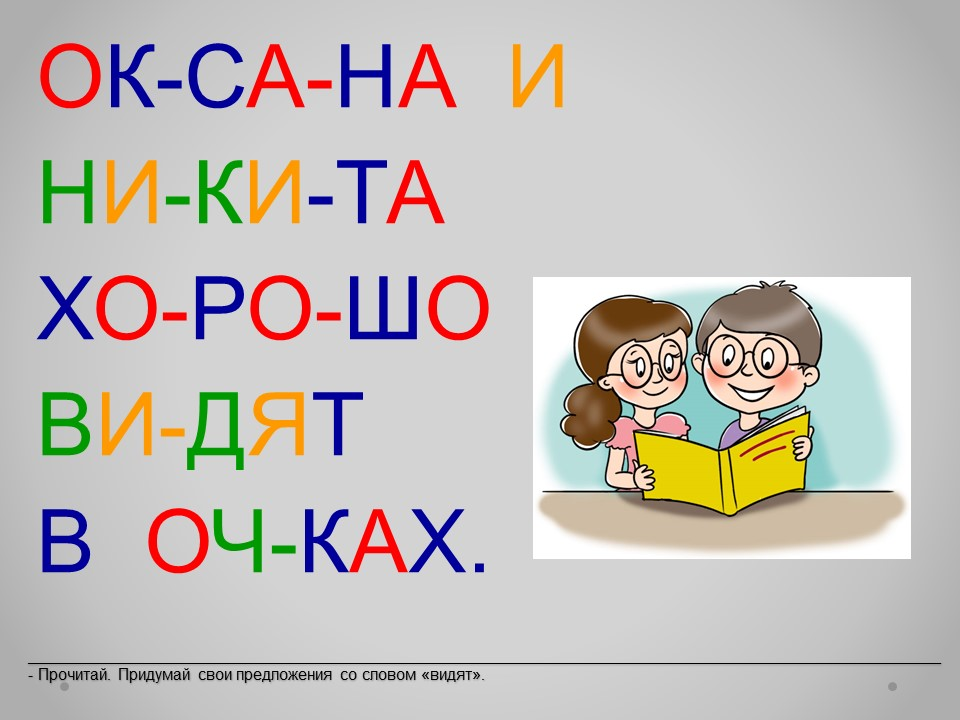 ОК-СА-НА И
НИ-КИ-ТА
ХО-РО-ШО
ВИ-ДЯТ
В ОЧ-КАХ.

- Прочитай. Придумай свои предложения со словом «видят».